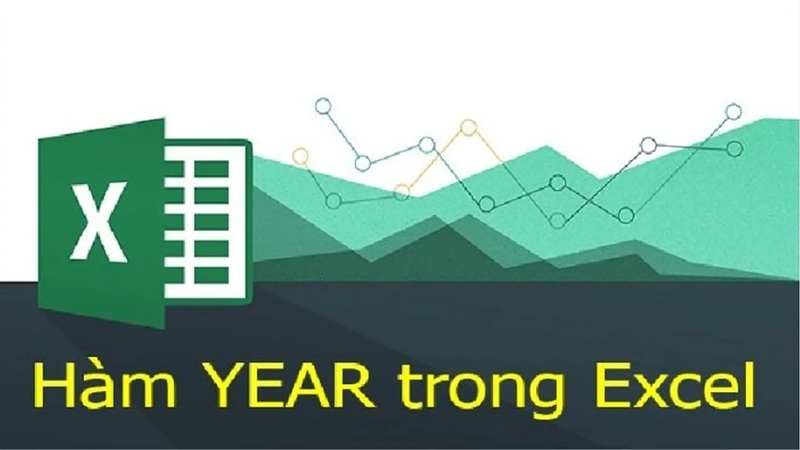 X

Hàm YEAR trong Excel